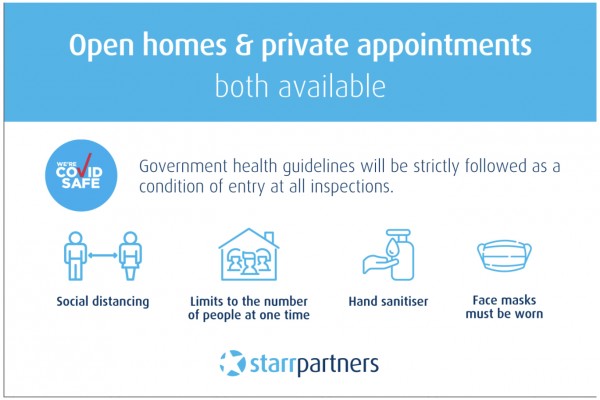 Open homes & private appointments
both available

WE'RE COVID SAFE

Government health guidelines will be strictly followed as a condition of entry at all inspections.

Social distancing

Limits to the number of people at one time

Hand sanitiser

Face masks must be worn

starrpartners